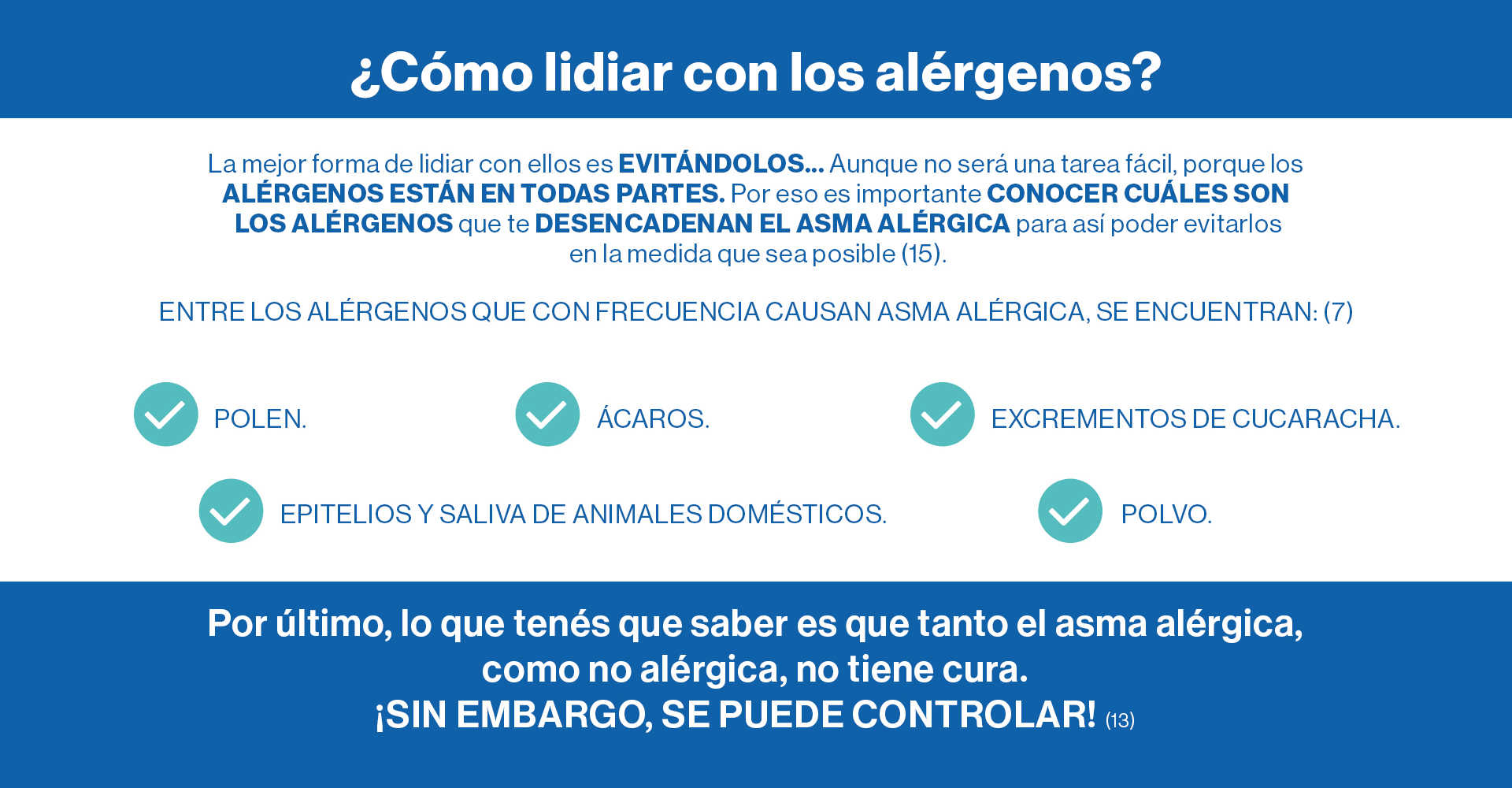 ¿Cómo lidiar con los alérgenos?

La mejor forma de lidiar con ellos es EVITÁNDOLOS... Aunque no será una tarea fácil, porque los ALÉRGENOS ESTÁN EN TODAS PARTES. Por eso es importante CONOCER CUÁLES SON LOS ALÉRGENOS que te DESENCADENAN EL ASMA ALÉRGICA para así poder evitarlos en la medida que sea posible (15).

ENTRE LOS ALÉRGENOS QUE CON FRECUENCIA CAUSAN ASMA ALÉRGICA, SE ENCUENTRAN: (7)

POLEN.

ÁCAROS.

EXCREMENTOS DE CUCARACHA.

EPITELIOS Y SALIVA DE ANIMALES DOMÉSTICOS.

POLVO.

Por último, lo que tenés que saber es que tanto el asma alérgica, como no alérgica, no tiene cura.
¡SIN EMBARGO, SE PUEDE CONTROLAR! (13)